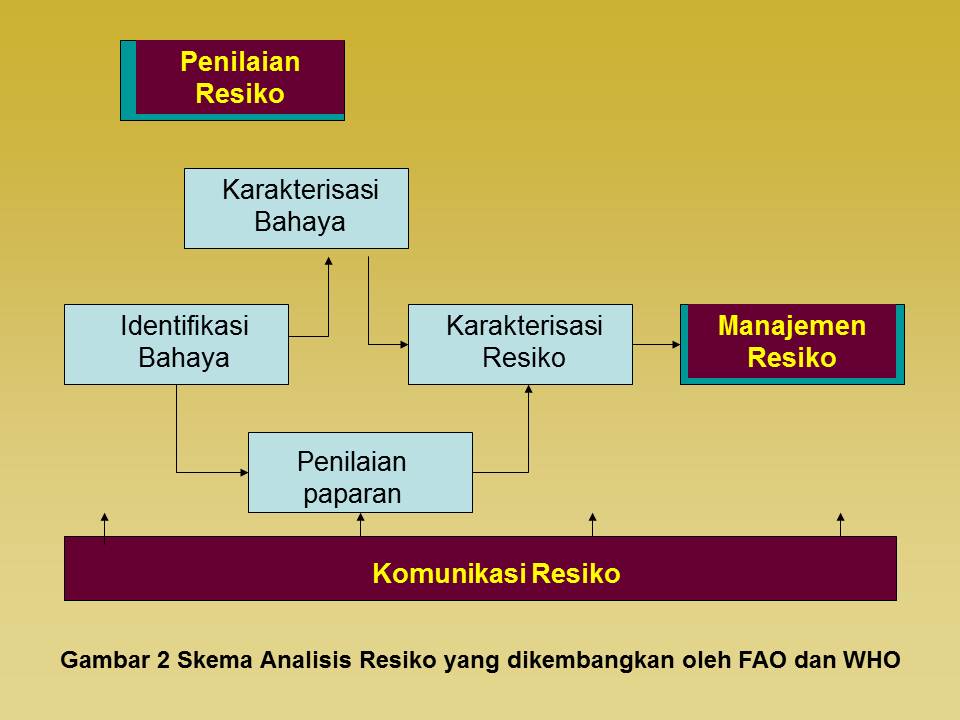 Penilaian Resiko

Karakterisasi Bahaya

Identifikasi Bahaya

Karakterisasi Resiko

Manajemen Resiko

Penilaian paparan

Komunikasi Resiko

Gambar 2 Skema Analisis Resiko yang dikembangkan oleh FAO dan WHO